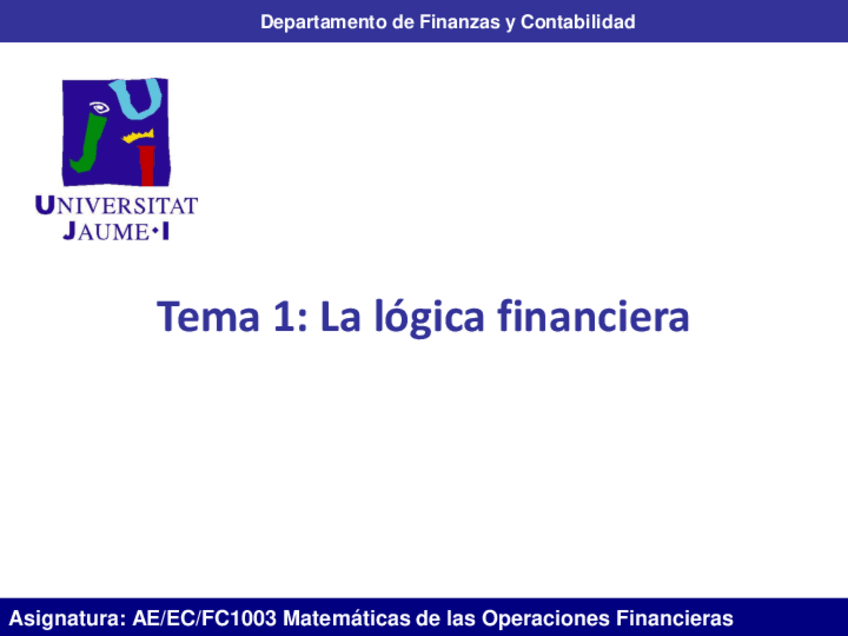 Departamento de Finanzas y Contabilidad

UNIVERSITAT JAUME•I

Tema 1: La lógica financiera

Asignatura: AE/EC/FC1003 Matemáticas de las Operaciones Financieras